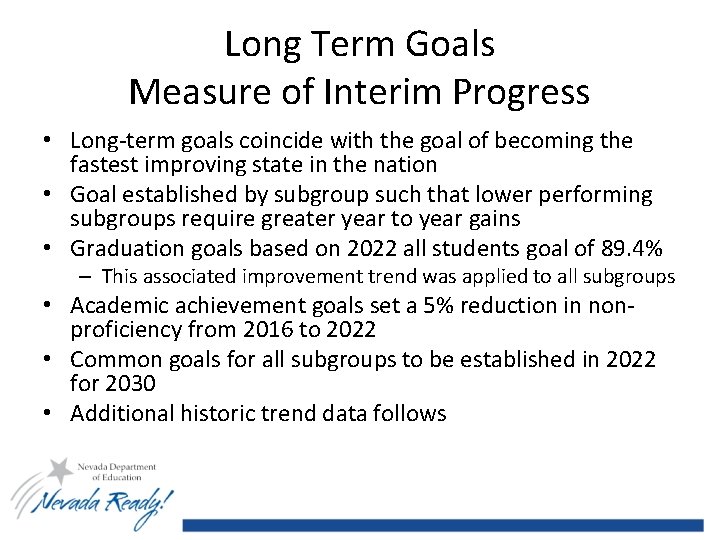 Long Term Goals
Measure of Interim Progress

• Long-term goals coincide with the goal of becoming the fastest improving state in the nation
• Goal established by subgroup such that lower performing subgroups require greater year to year gains
• Graduation goals based on 2022 all students goal of 89.4%
– This associated improvement trend was applied to all subgroups
• Academic achievement goals set a 5% reduction in non-proficiency from 2016 to 2022
• Common goals for all subgroups to be established in 2022 for 2030
• Additional historic trend data follows

Nevada Department of Education
Nevada Ready!